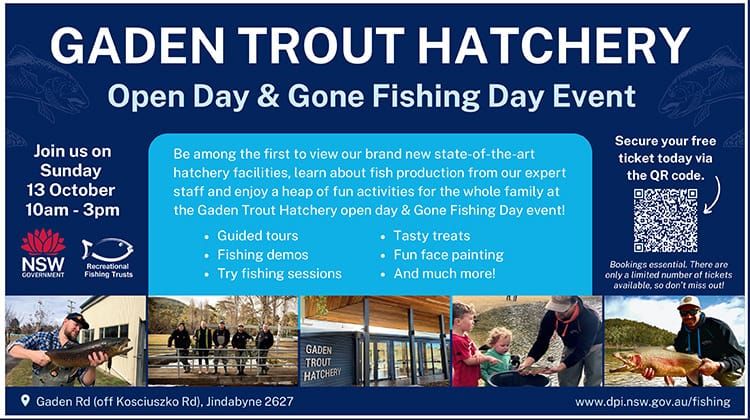 GADEN TROUT HATCHERY
Open Day & Gone Fishing Day Event

Join us on Sunday 13 October 10am - 3pm

NSW GOVERNMENT

Recreational Fishing Trusts

Be among the first to view our brand new state-of-the-art hatchery facilities, learn about fish production from our expert staff and enjoy a heap of fun activities for the whole family at the Gaden Trout Hatchery open day & Gone Fishing Day event!

- Guided tours
- Fishing demos
- Try fishing sessions
- Tasty treats
- Fun face painting
- And much more!

Secure your free ticket today via the QR code.

Bookings essential. There are only a limited number of tickets available, so don't miss out!

GADEN TROUT HATCHERY

Gaden Rd (off Kosciuszko Rd), Jindabyne 2627

www.dpi.nsw.gov.au/fishing